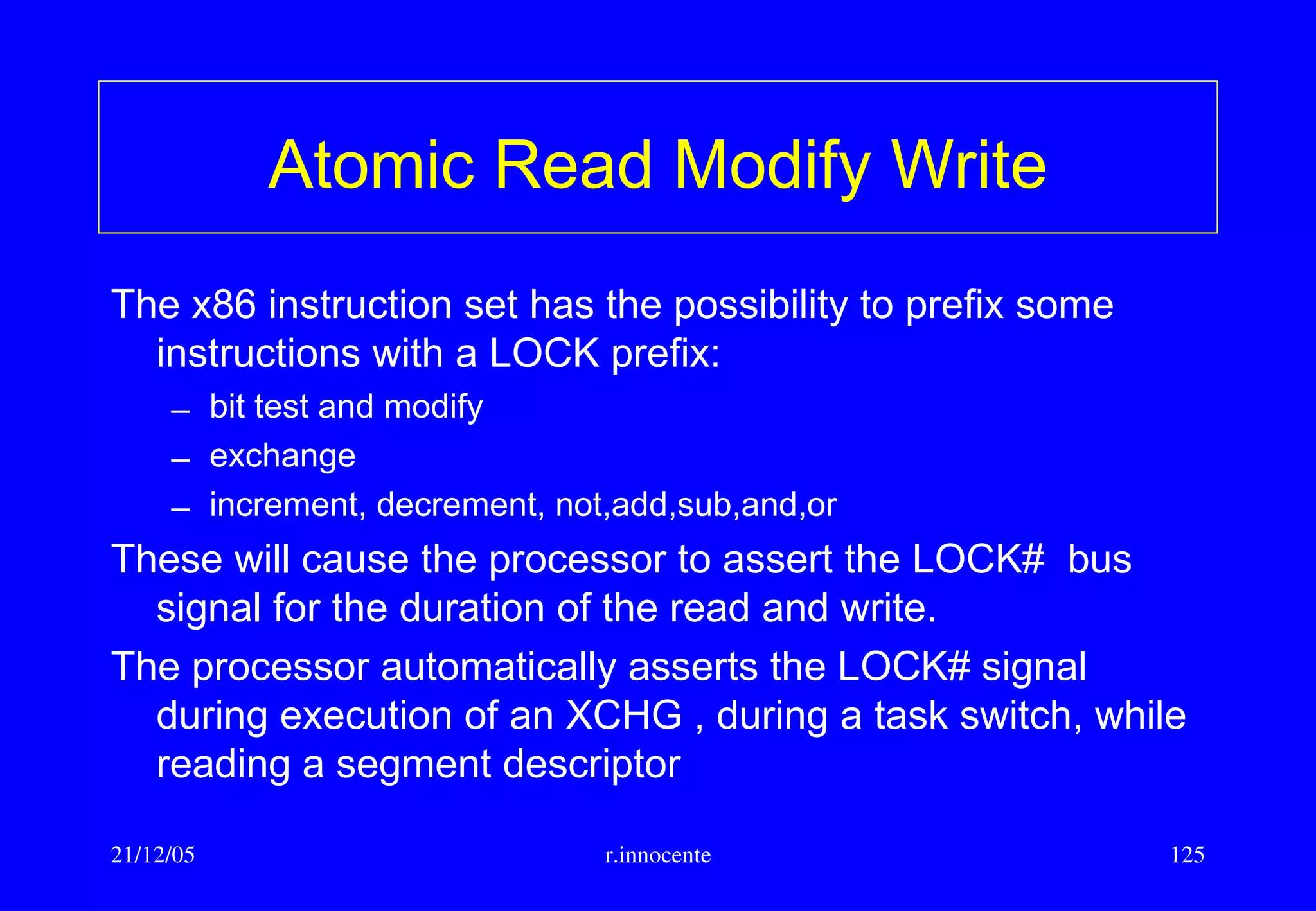 Atomic Read Modify Write

The x86 instruction set has the possibility to prefix some instructions with a LOCK prefix:

– bit test and modify
– exchange
– increment, decrement, not,add,sub,and,or

These will cause the processor to assert the LOCK# bus signal for the duration of the read and write.

The processor automatically asserts the LOCK# signal during execution of an XCHG , during a task switch, while reading a segment descriptor

21/12/05 r.innocente 125